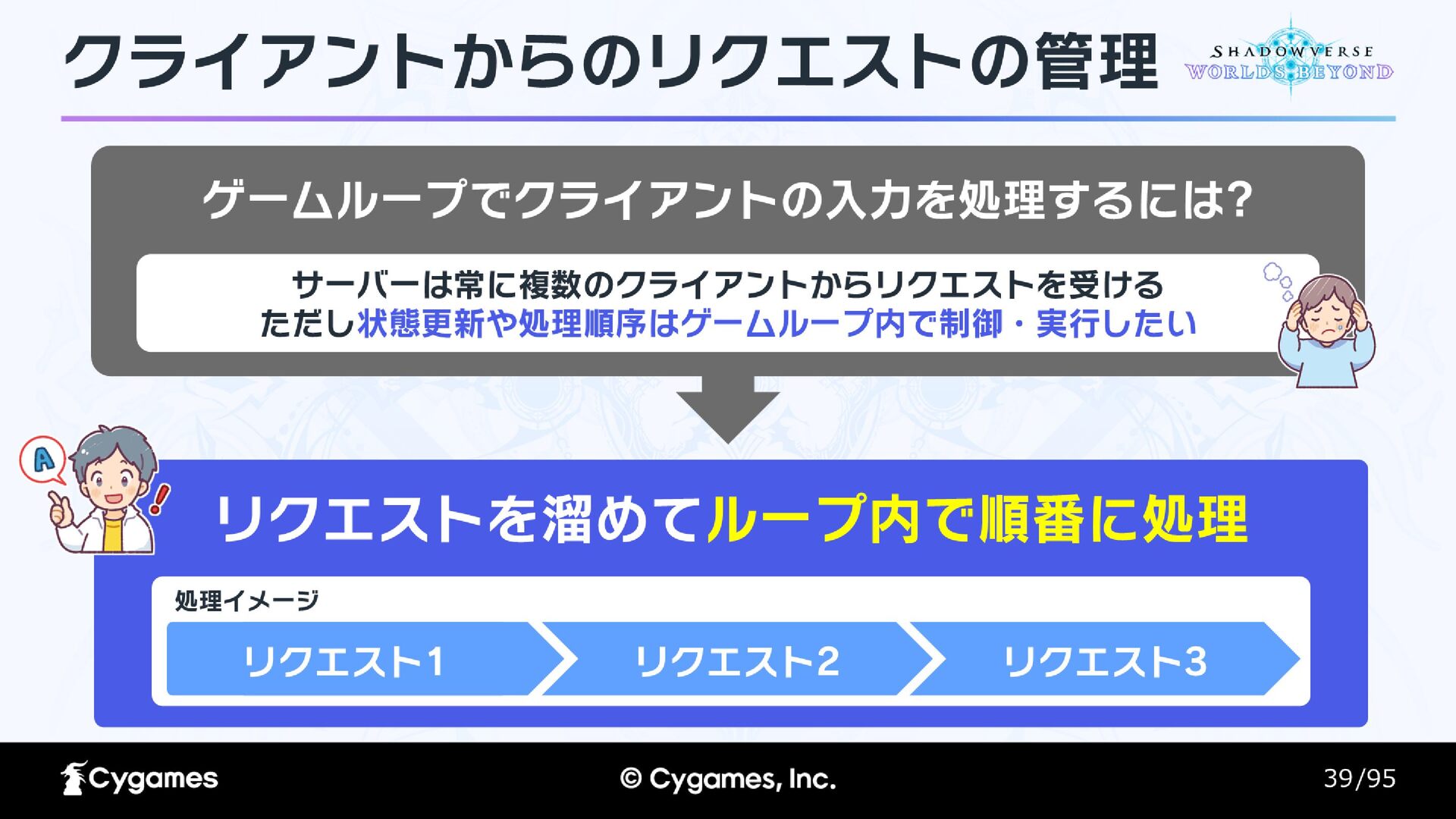 クライアントからのリクエストの管理

SHADOWVERSE WORLDS BEYOND

ゲームループでクライアントの入力を処理するには?

サーバーは常に複数のクライアントからリクエストを受ける
ただし状態更新や処理順序はゲームループ内で制御・実行したい

A

リクエストを溜めてループ内で順番に処理

処理イメージ

リクエスト1
リクエスト2
リクエスト3

Cygames

© Cygames, Inc.

39/95